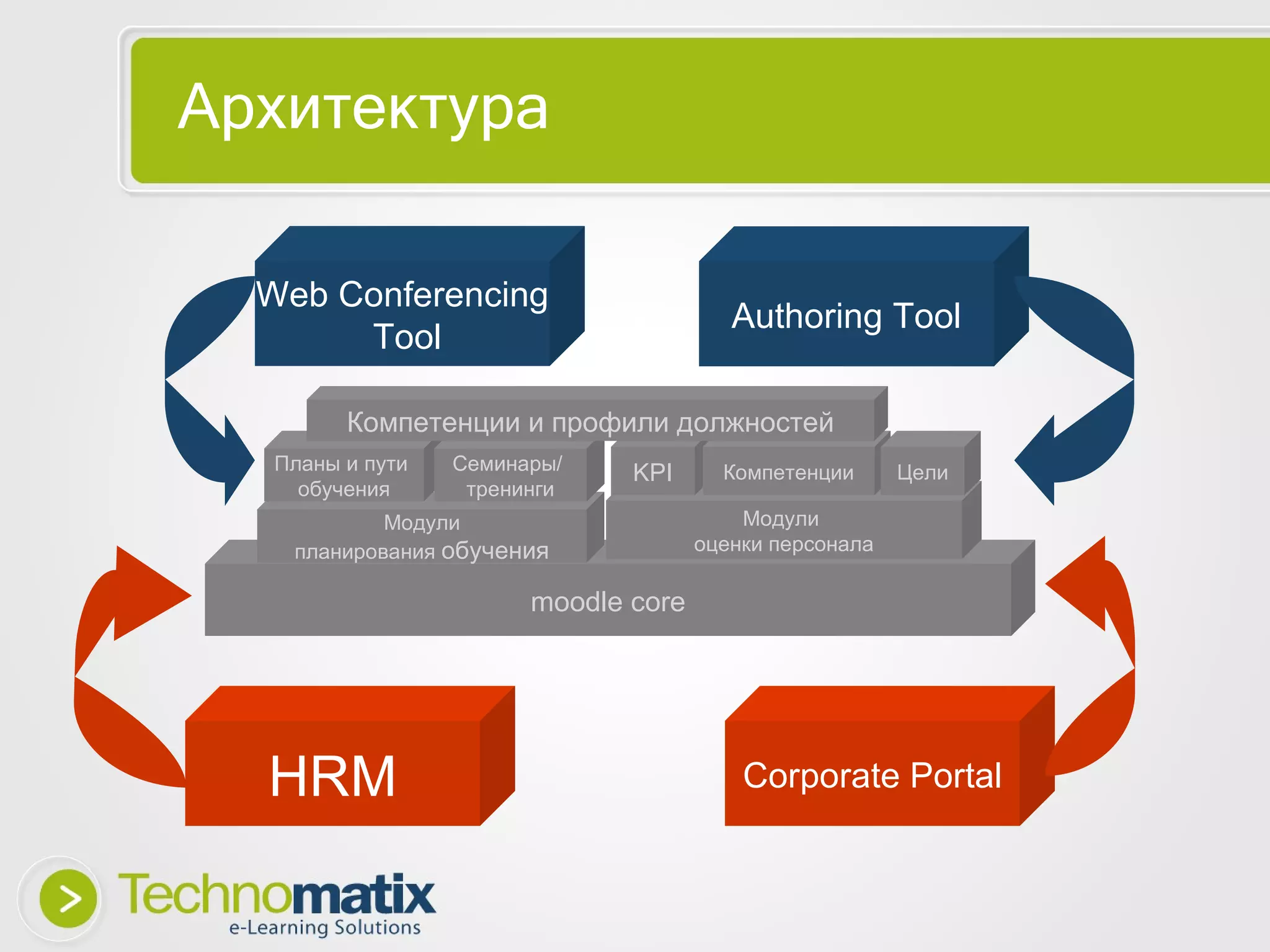 Архитектура

Web Conferencing Tool

Authoring Tool

Компетенции и профили должностей

Планы и пути обучения

Семинары/ тренинги

KPI

Компетенции

Цели

Модули планирования обучения

Модули оценки персонала

moodle core

HRM

Corporate Portal

Technomatix
e-Learning Solutions